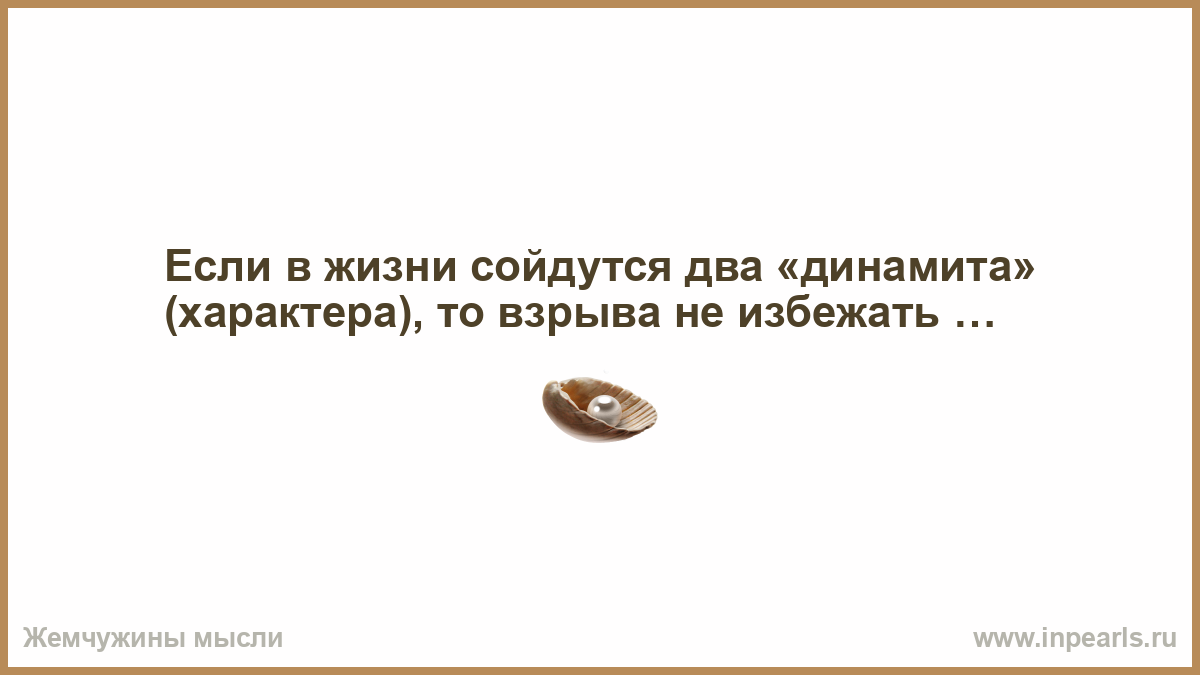 Если в жизни сойдутся два «динамита» (характера), то взрыва не избежать …

Жемчужины мысли

www.inpearls.ru